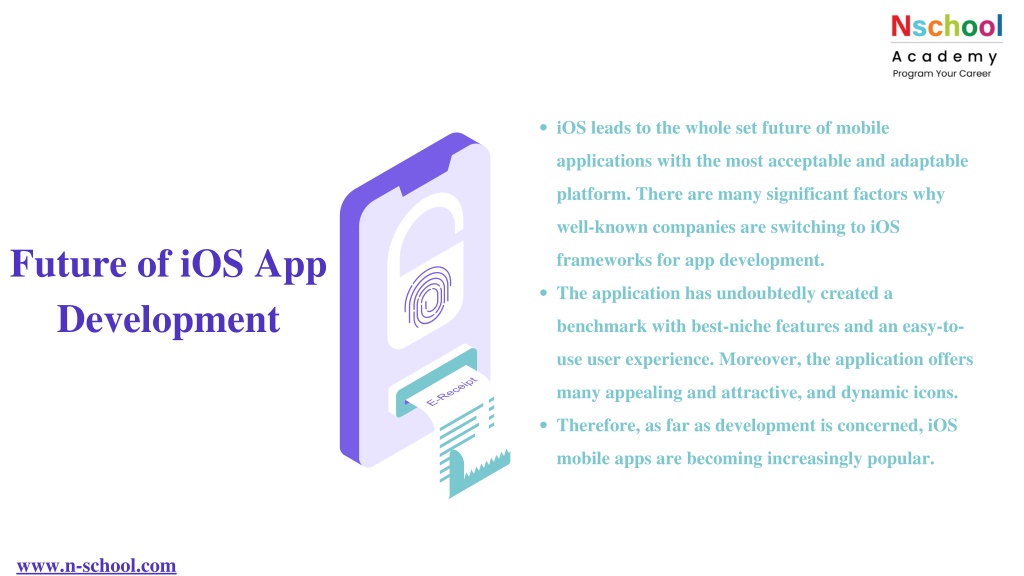 Nschool
Academy
Program Your Career

Future of iOS App Development

E-Receipt

- iOS leads to the whole set future of mobile applications with the most acceptable and adaptable platform. There are many significant factors why well-known companies are switching to iOS frameworks for app development.
- The application has undoubtedly created a benchmark with best-niche features and an easy-to-use user experience. Moreover, the application offers many appealing and attractive, and dynamic icons.
- Therefore, as far as development is concerned, iOS mobile apps are becoming increasingly popular.

www.n-school.com